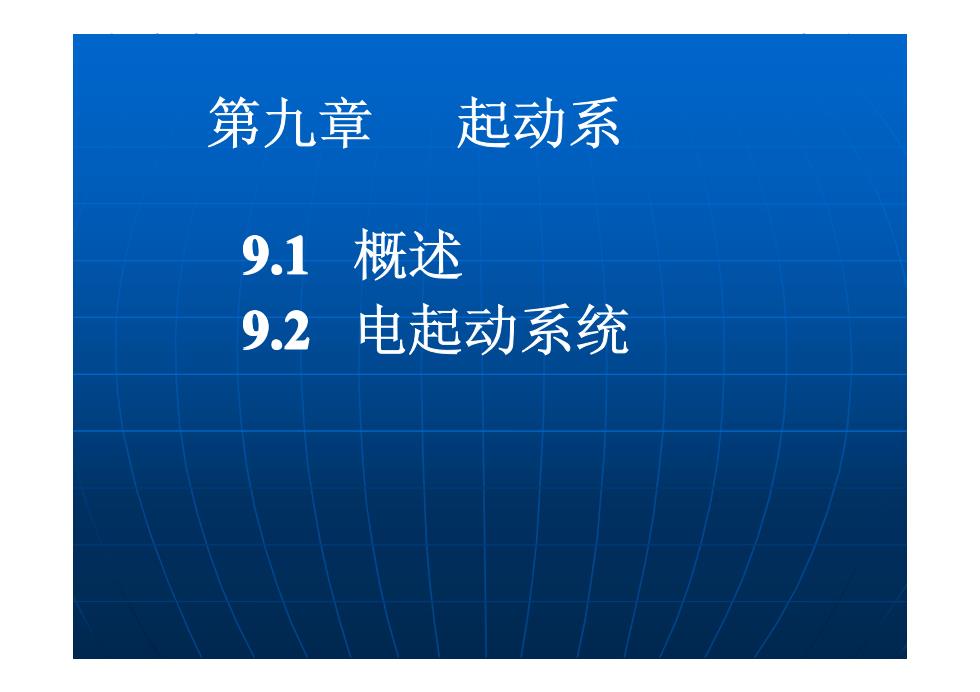 第九章　　起动系

9.1　概述
9.2　电起动系统